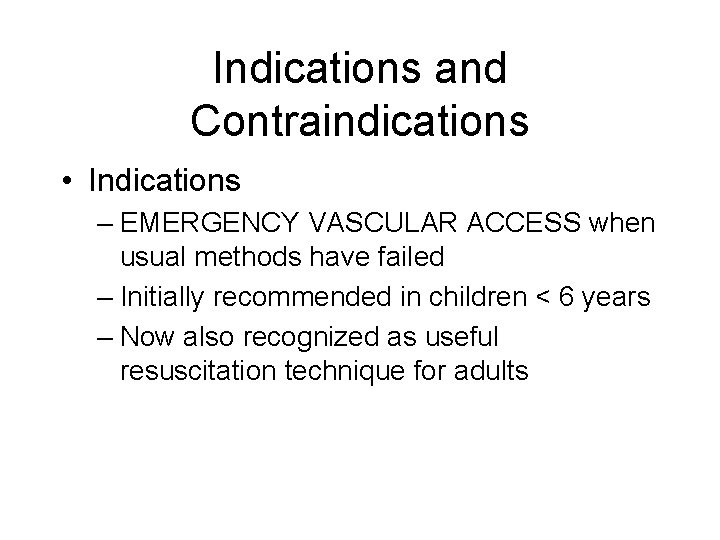 Indications and Contraindications

• Indications

– EMERGENCY VASCULAR ACCESS when usual methods have failed

– Initially recommended in children < 6 years

– Now also recognized as useful resuscitation technique for adults